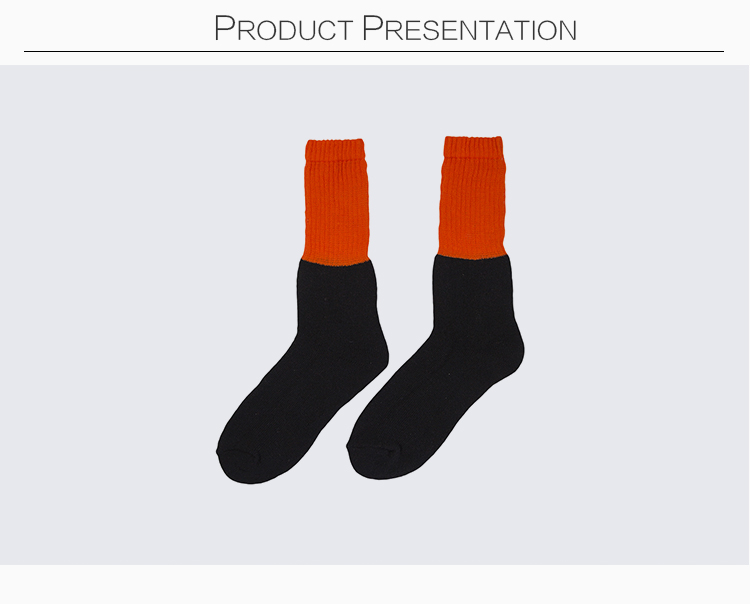 PRODUCT PRESENTATION